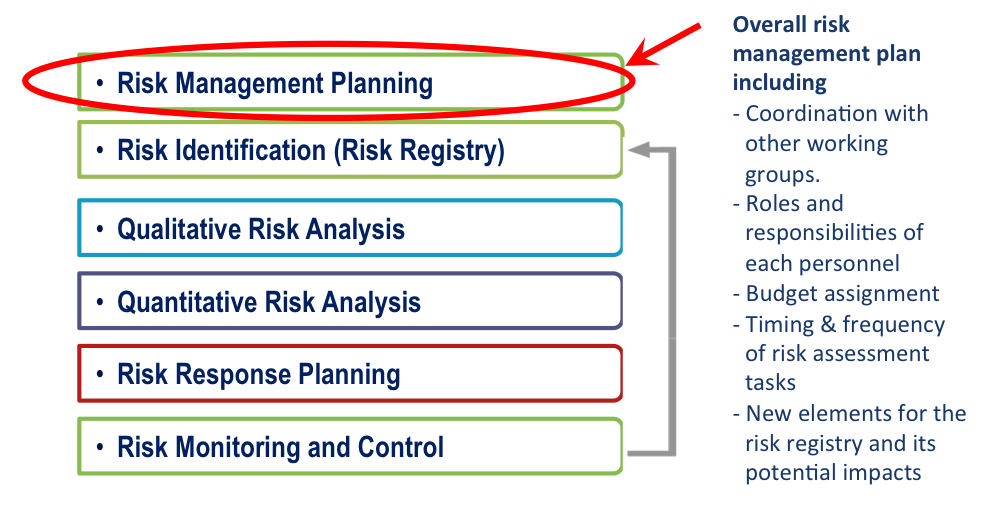 • Risk Management Planning

• Risk Identification (Risk Registry)

• Qualitative Risk Analysis

• Quantitative Risk Analysis

• Risk Response Planning

• Risk Monitoring and Control

Overall risk management plan including
- Coordination with other working groups.
- Roles and responsibilities of each personnel
- Budget assignment
- Timing & frequency of risk assessment tasks
- New elements for the risk registry and its potential impacts